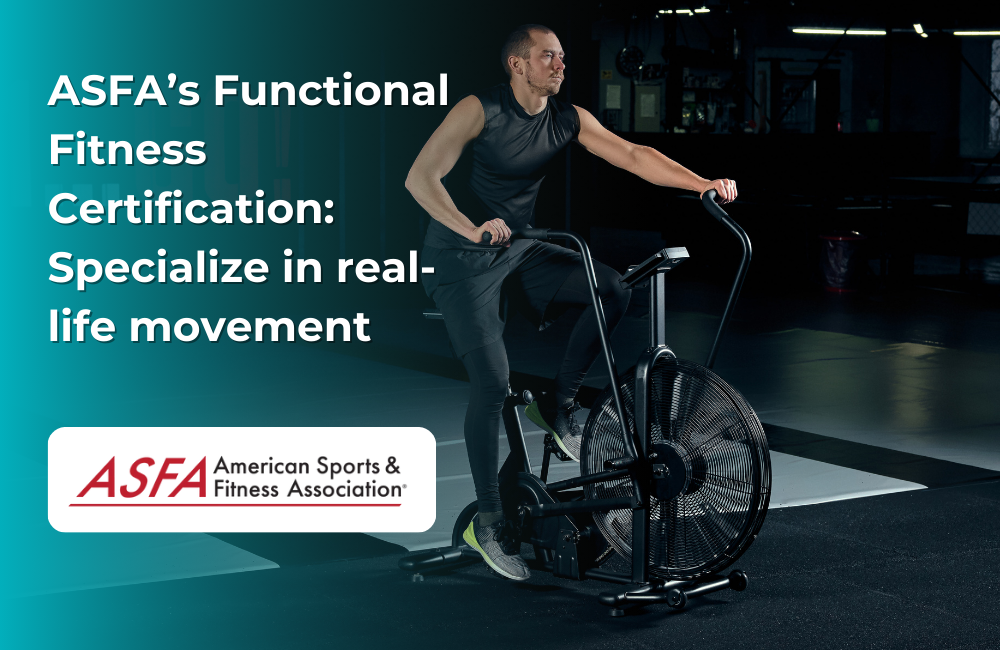 ASFA's Functional Fitness Certification: Specialize in real-life movement

ASFA American Sports & Fitness Association®